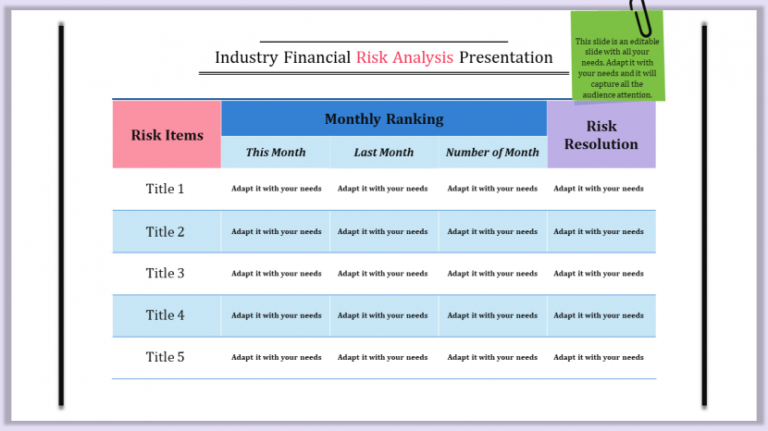 Industry Financial Risk Analysis Presentation

This slide is an editable slide with all your needs. Adapt it with your needs and it will capture all the audience attention.

| Risk Items | Monthly Ranking | | | Risk Resolution |
|---|---|---|---|---|
| | This Month | Last Month | Number of Month | |
| Title 1 | Adapt it with your needs | Adapt it with your needs | Adapt it with your needs | Adapt it with your needs |
| Title 2 | Adapt it with your needs | Adapt it with your needs | Adapt it with your needs | Adapt it with your needs |
| Title 3 | Adapt it with your needs | Adapt it with your needs | Adapt it with your needs | Adapt it with your needs |
| Title 4 | Adapt it with your needs | Adapt it with your needs | Adapt it with your needs | Adapt it with your needs |
| Title 5 | Adapt it with your needs | Adapt it with your needs | Adapt it with your needs | Adapt it with your needs |